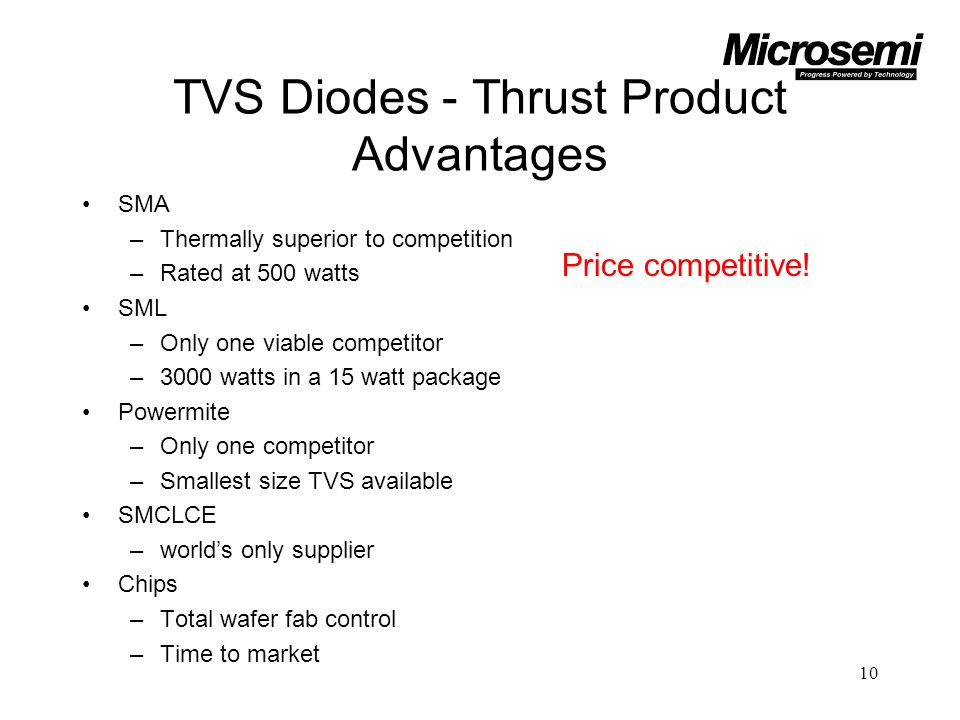 Microsemi
Progress Powered by Technology

TVS Diodes - Thrust Product Advantages

• SMA
– Thermally superior to competition
– Rated at 500 watts
• SML
– Only one viable competitor
– 3000 watts in a 15 watt package
• Powermite
– Only one competitor
– Smallest size TVS available
• SMCLCE
– world's only supplier
• Chips
– Total wafer fab control
– Time to market

Price competitive!

10